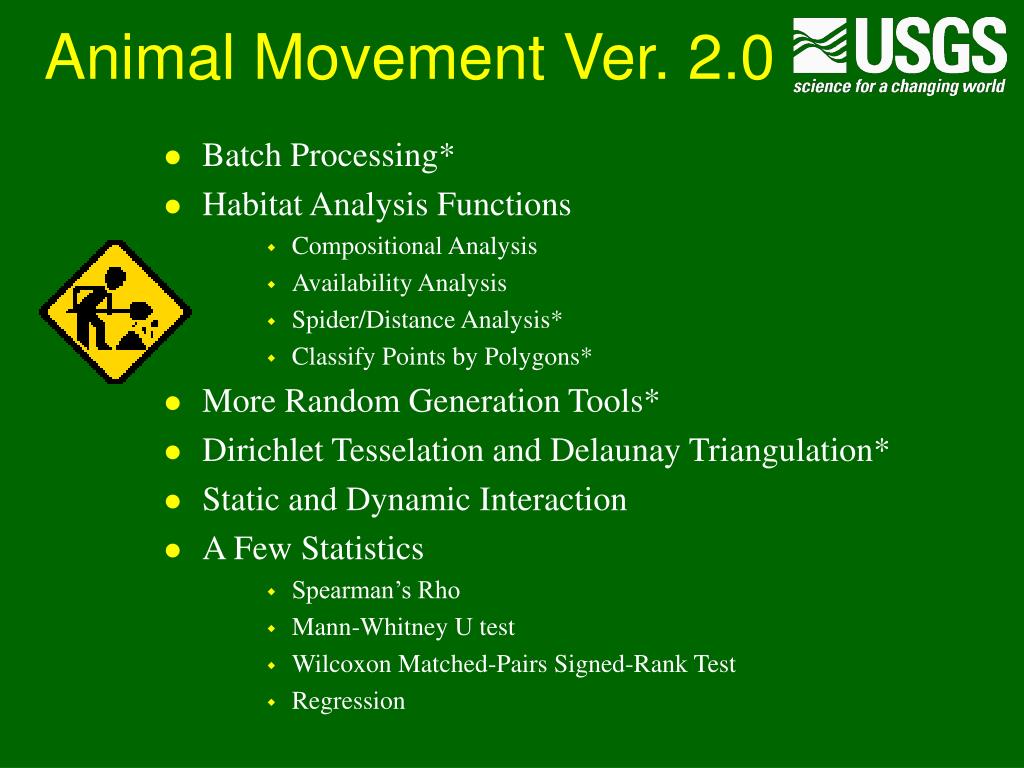 Animal Movement Ver. 2.0

USGS
science for a changing world

- Batch Processing*
- Habitat Analysis Functions
  - Compositional Analysis
  - Availability Analysis
  - Spider/Distance Analysis*
  - Classify Points by Polygons*
- More Random Generation Tools*
- Dirichlet Tesselation and Delaunay Triangulation*
- Static and Dynamic Interaction
- A Few Statistics
  - Spearman's Rho
  - Mann-Whitney U test
  - Wilcoxon Matched-Pairs Signed-Rank Test
  - Regression